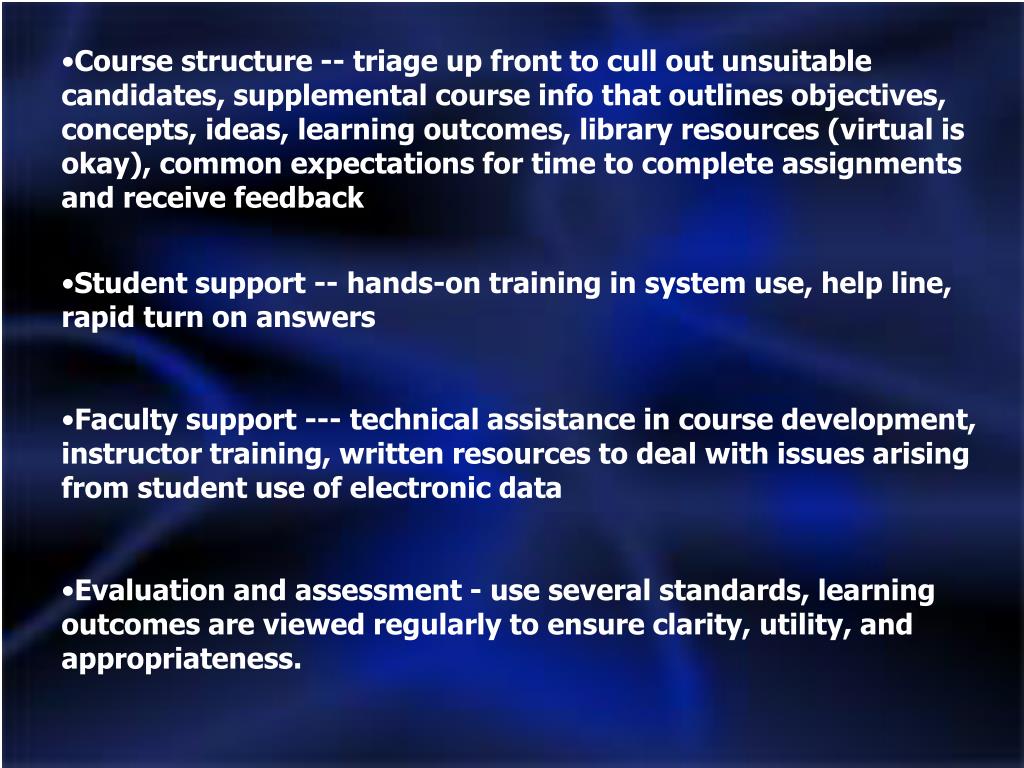 •Course structure -- triage up front to cull out unsuitable candidates, supplemental course info that outlines objectives, concepts, ideas, learning outcomes, library resources (virtual is okay), common expectations for time to complete assignments and receive feedback

•Student support -- hands-on training in system use, help line, rapid turn on answers

•Faculty support --- technical assistance in course development, instructor training, written resources to deal with issues arising from student use of electronic data

•Evaluation and assessment - use several standards, learning outcomes are viewed regularly to ensure clarity, utility, and appropriateness.